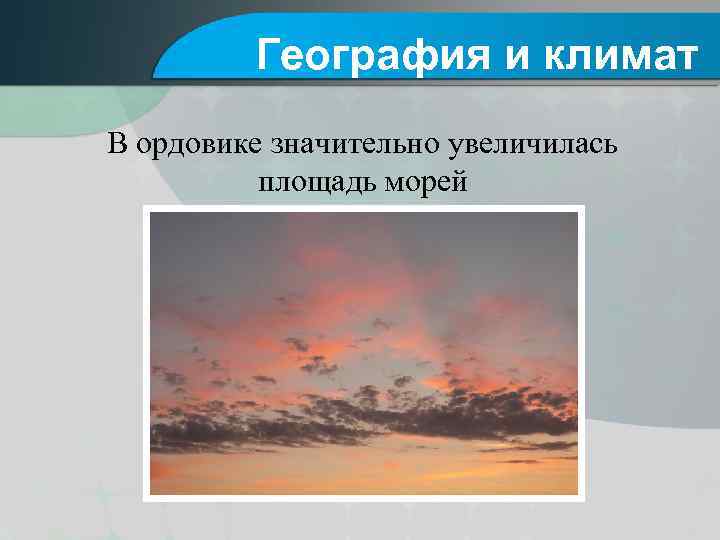 География и климат

В ордовике значительно увеличилась площадь морей